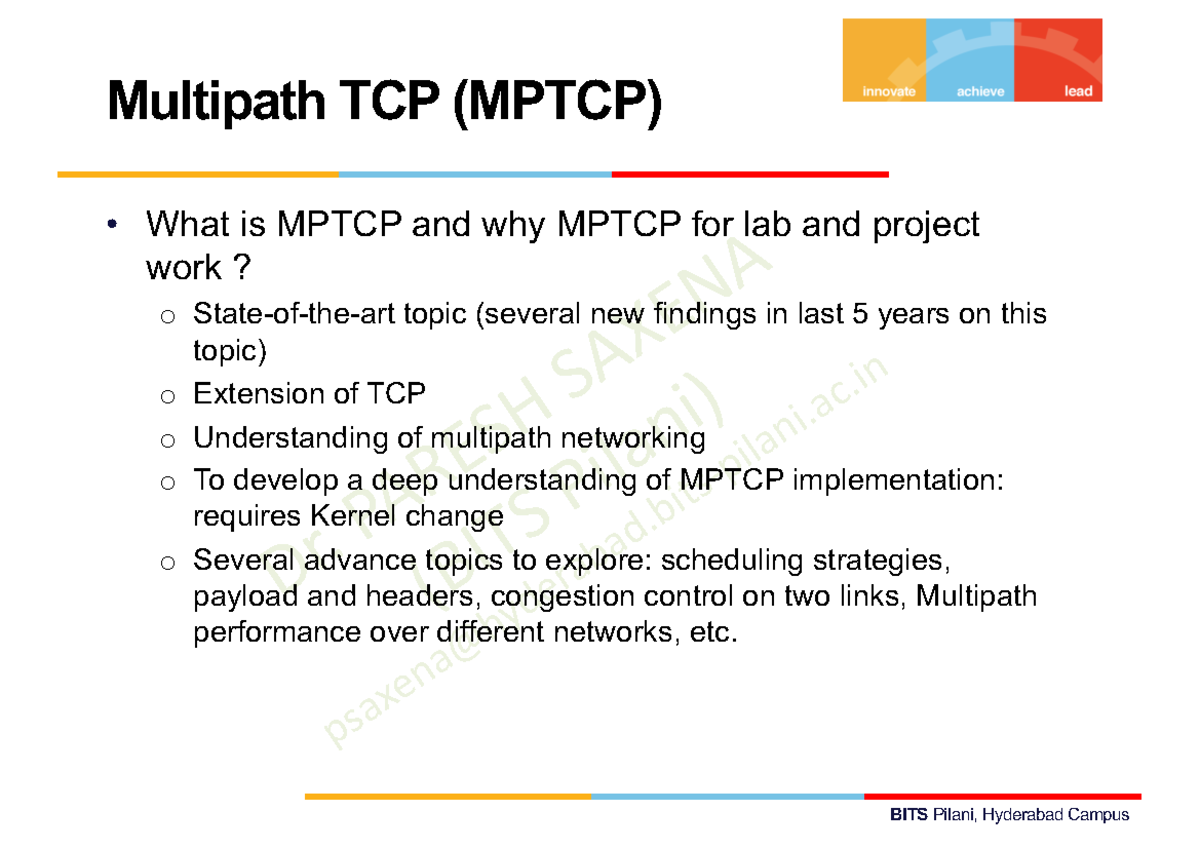 Multipath TCP (MPTCP)

innovate achieve lead

• What is MPTCP and why MPTCP for lab and project work ?
  o State-of-the-art topic (several new findings in last 5 years on this topic)
  o Extension of TCP
  o Understanding of multipath networking
  o To develop a deep understanding of MPTCP implementation: requires Kernel change
  o Several advance topics to explore: scheduling strategies, payload and headers, congestion control on two links, Multipath performance over different networks, etc.

Dr PARESH SAXENA (BITS Pilani) psaxena@hyderabad.bits-pilani.ac.in

BITS Pilani, Hyderabad Campus